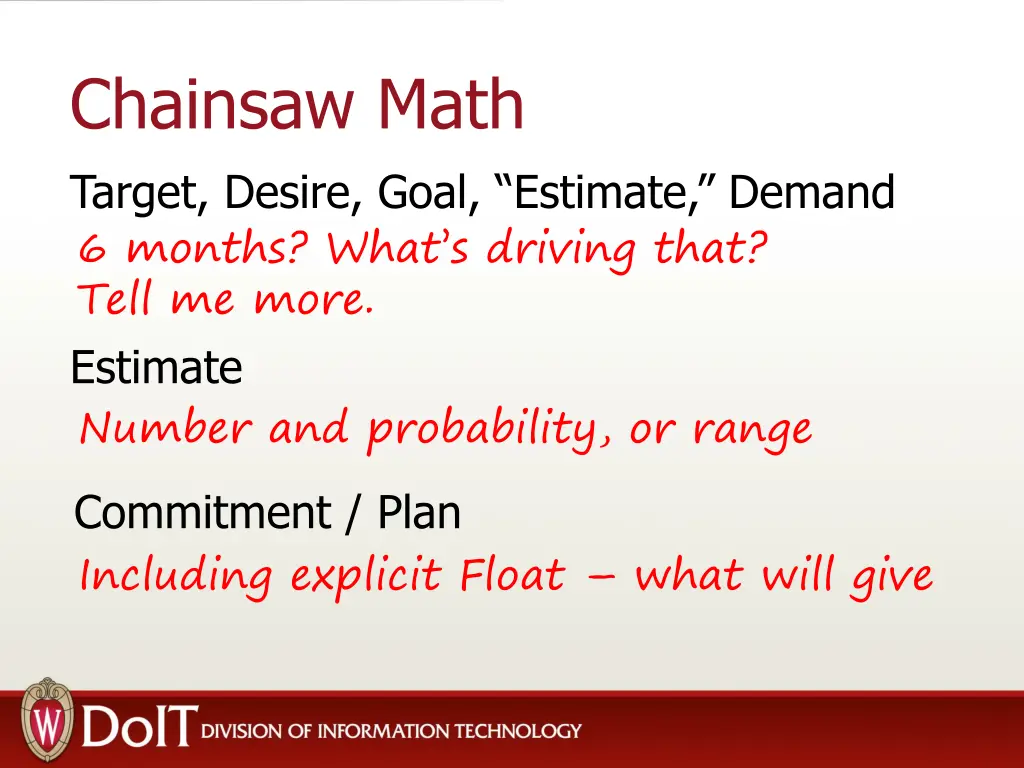 Chainsaw Math

Target, Desire, Goal, “Estimate,” Demand
6 months? What’s driving that?
Tell me more.

Estimate
Number and probability, or range

Commitment / Plan
Including explicit Float – what will give

W DoIT DIVISION OF INFORMATION TECHNOLOGY